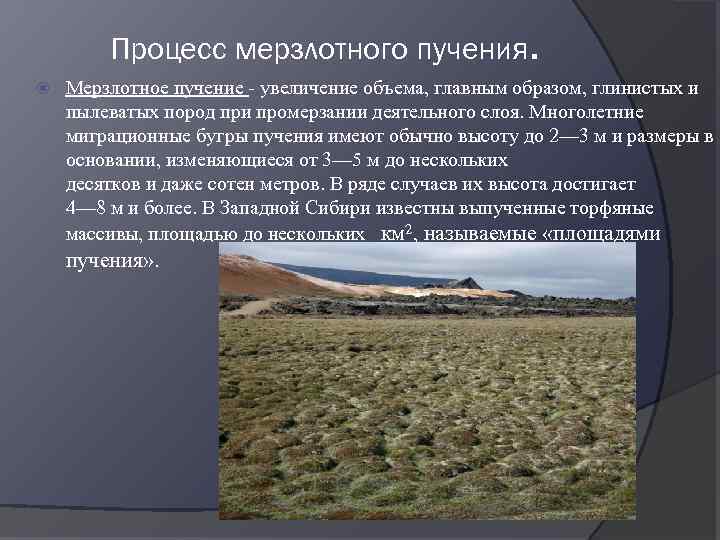 Процесс мерзлотного пучения.

Мерзлотное пучение - увеличение объема, главным образом, глинистых и пылеватых пород при промерзании деятельного слоя. Многолетние миграционные бугры пучения имеют обычно высоту до 2—3 м и размеры в основании, изменяющиеся от 3—5 м до нескольких десятков и даже сотен метров. В ряде случаев их высота достигает 4—8 м и более. В Западной Сибири известны выпученные торфяные массивы, площадью до нескольких км$^2$, называемые «площадями пучения».